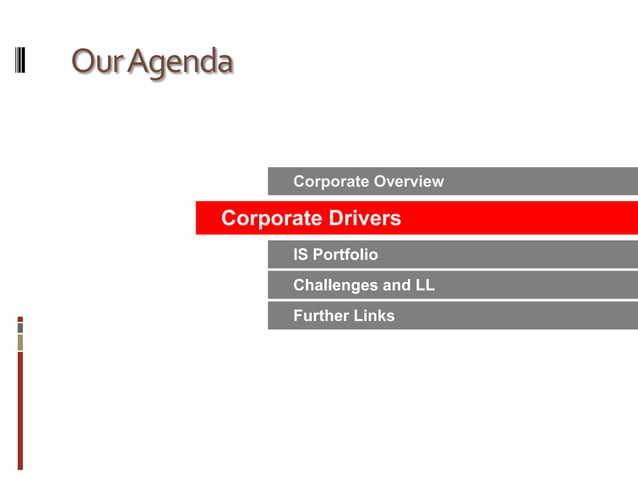 Our Agenda

Corporate Overview

Corporate Drivers

IS Portfolio

Challenges and LL

Further Links